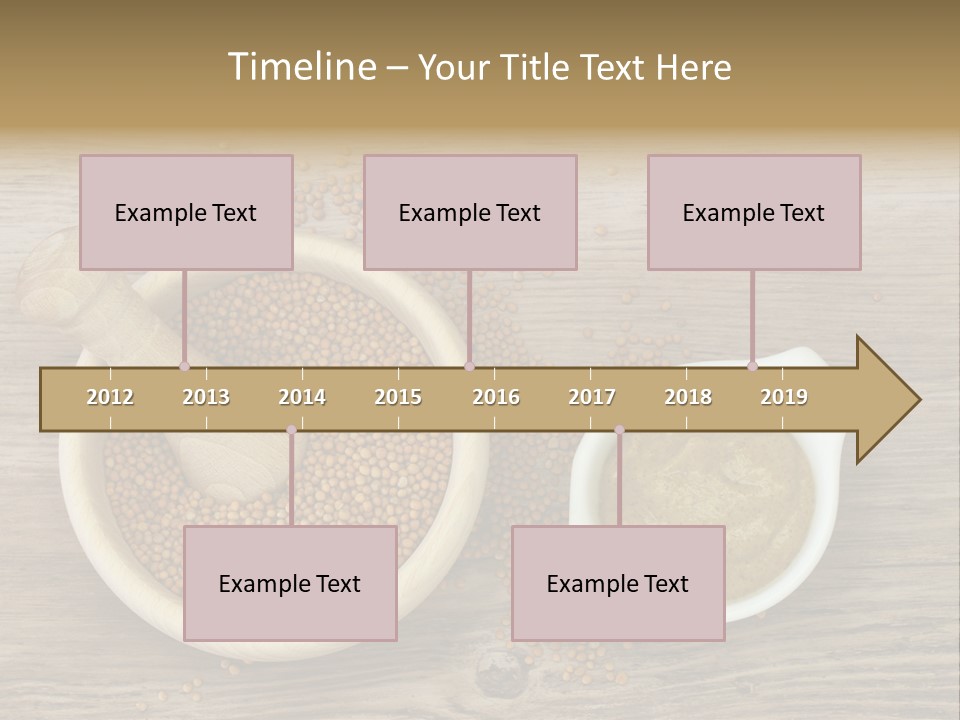 Timeline – Your Title Text Here

Example Text

Example Text

Example Text

2012 2013 2014 2015 2016 2017 2018 2019

Example Text

Example Text